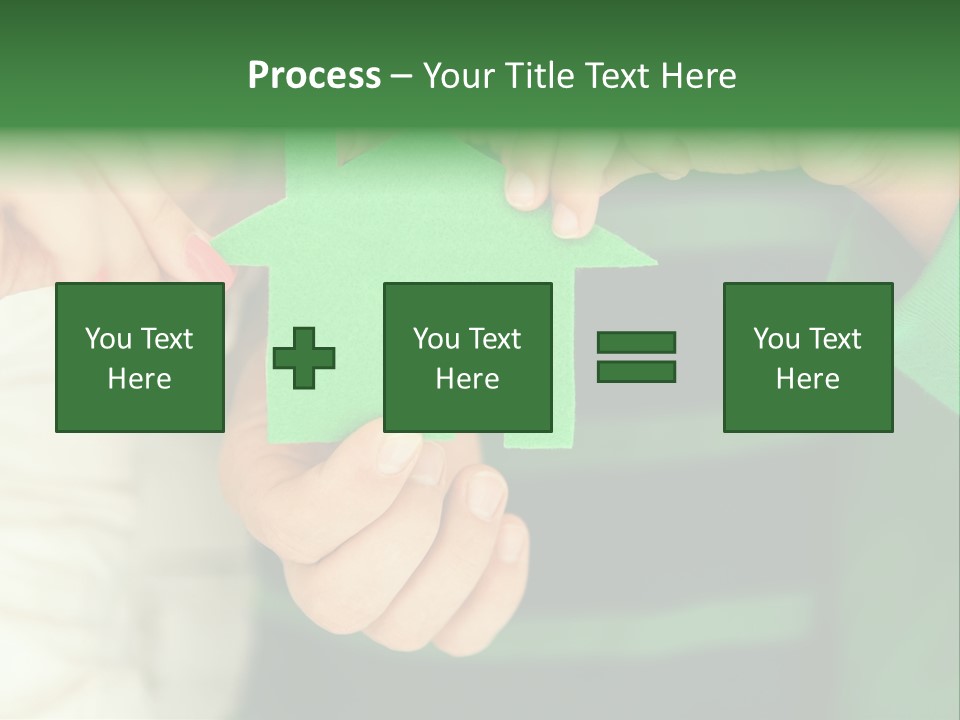 Process – Your Title Text Here

You Text Here

You Text Here

You Text Here